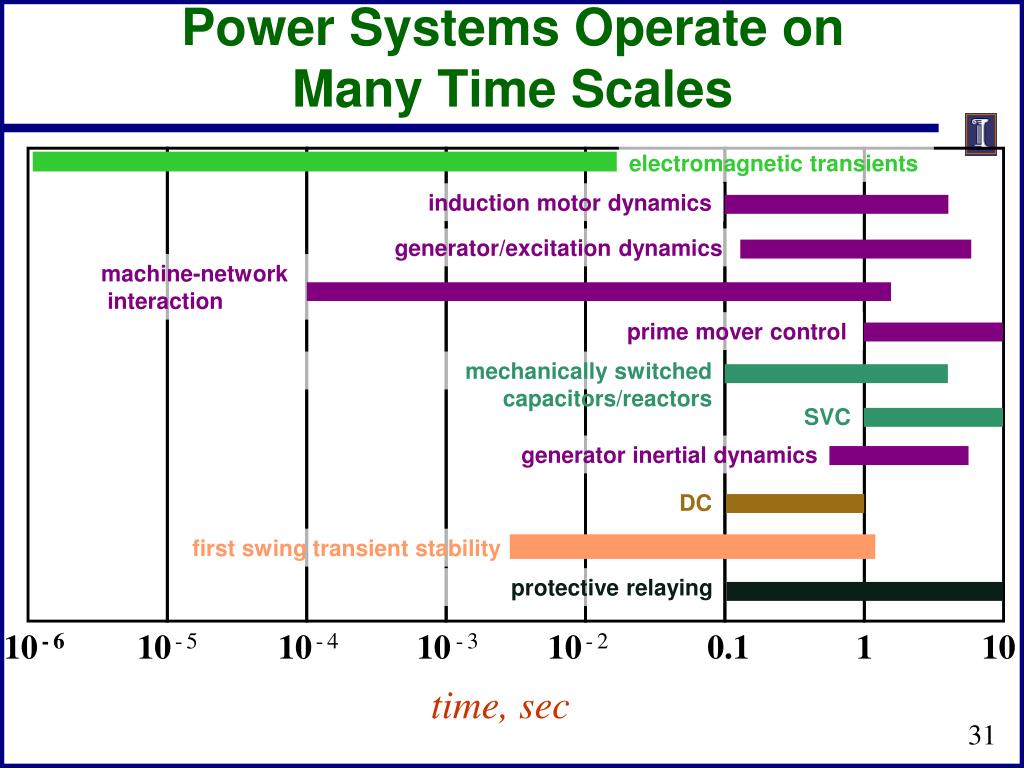 Power Systems Operate on Many Time Scales

electromagnetic transients

induction motor dynamics

generator/excitation dynamics

machine-network interaction

prime mover control

mechanically switched capacitors/reactors

SVC

generator inertial dynamics

DC

first swing transient stability

protective relaying

$10^{-6}$ $10^{-5}$ $10^{-4}$ $10^{-3}$ $10^{-2}$ 0.1 1 10

time, sec

31